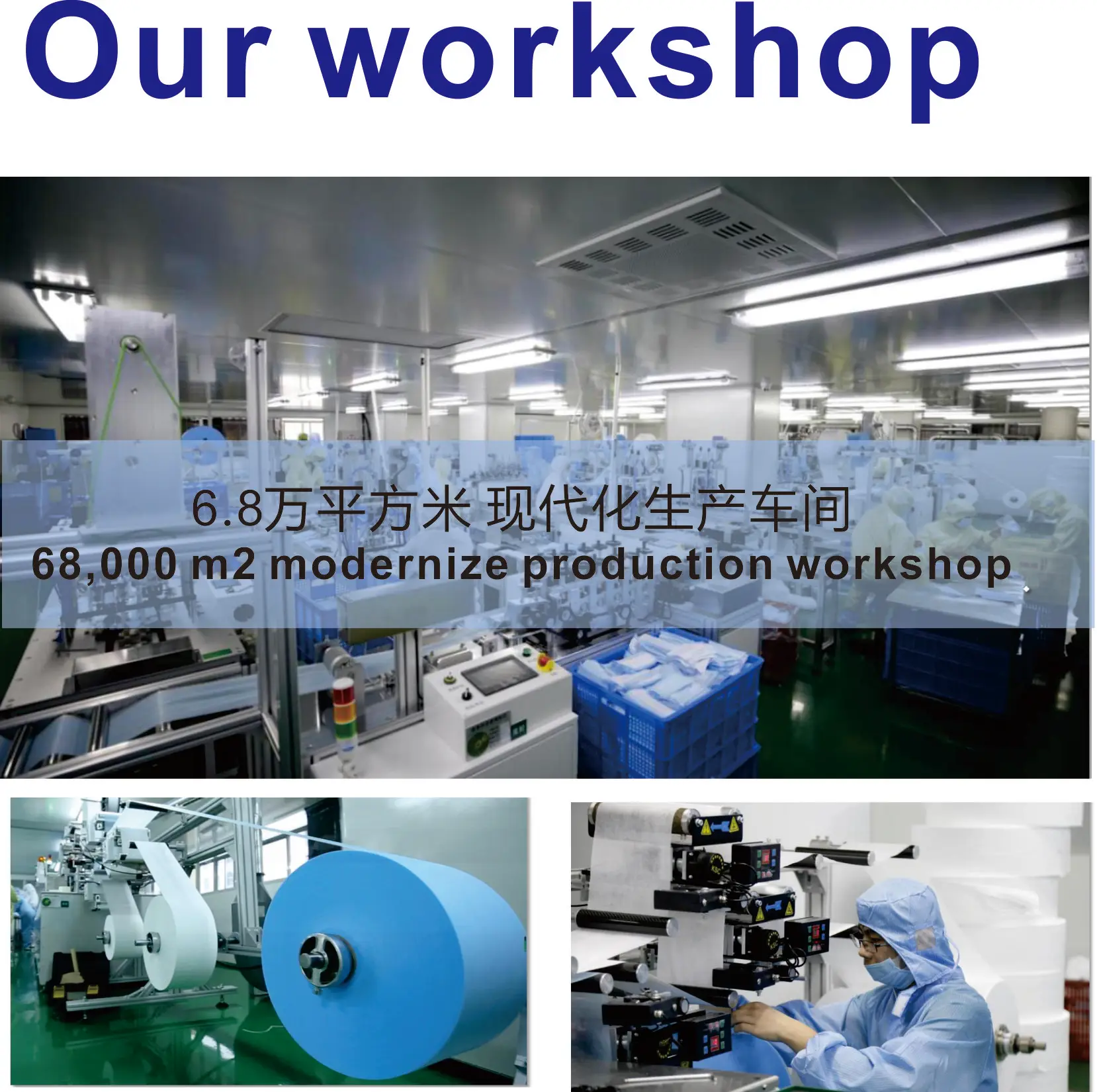 Our workshop

6.8万平方米 现代化生产车间
68,000 m2 modernize production workshop